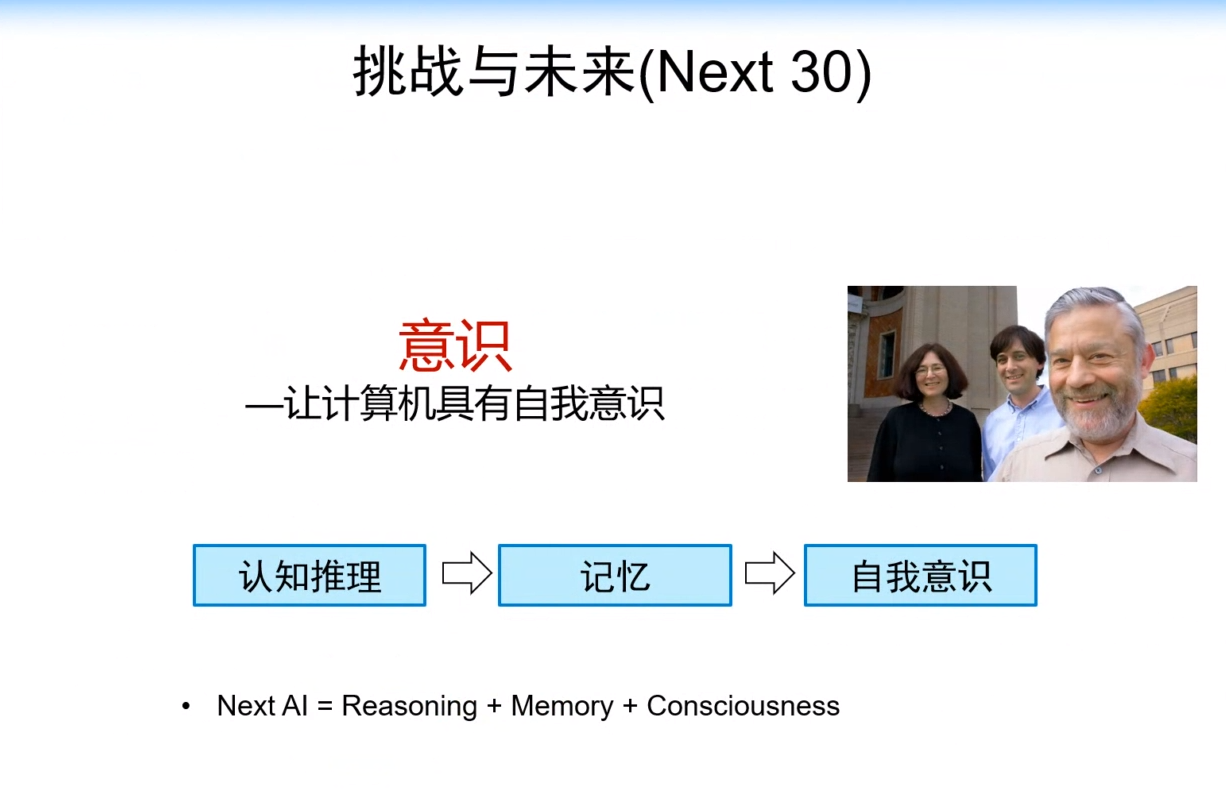 挑战与未来(Next 30)

意识
—让计算机具有自我意识

认知推理

记忆

自我意识

• Next AI = Reasoning + Memory + Consciousness